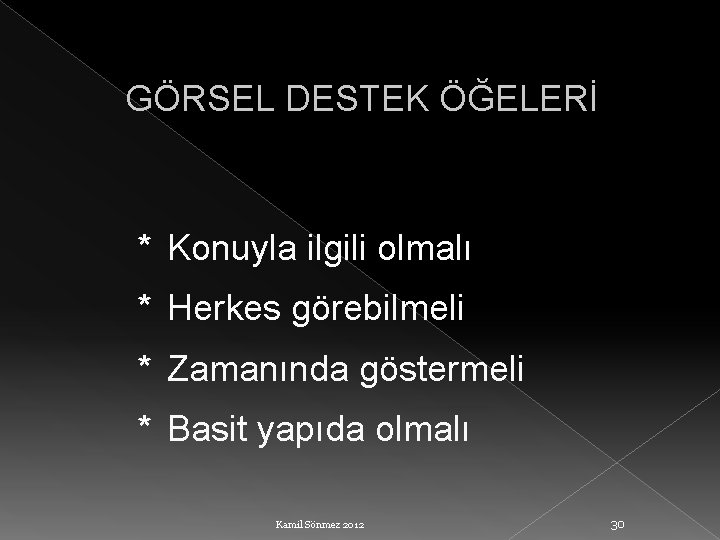 GÖRSEL DESTEK ÖĞELERİ

* Konuyla ilgili olmalı
* Herkes görebilmeli
* Zamanında göstermeli
* Basit yapıda olmalı

Kamil Sönmez 2012

30